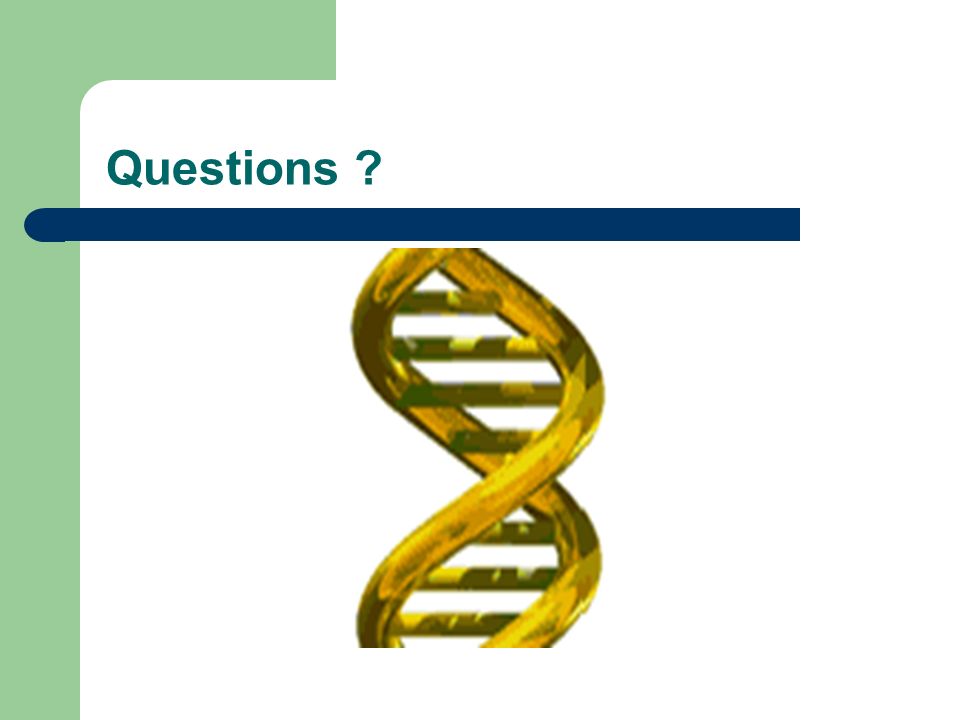 Questions ?